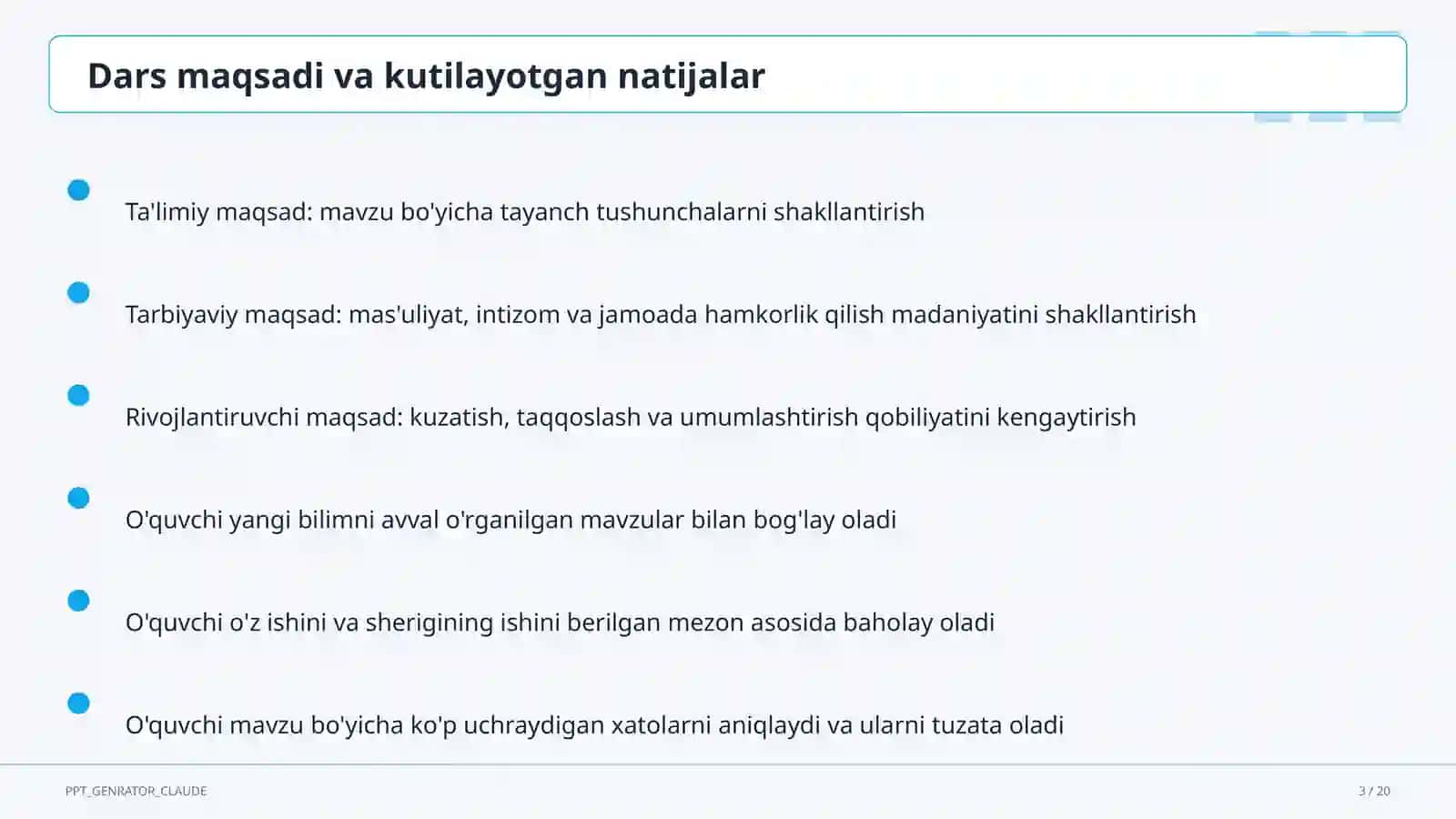 Dars maqsadi va kutilayotgan natijalar

Ta'limiy maqsad: mavzu bo'yicha tayanch tushunchalarni shakllantirish

Tarbiyaviy maqsad: mas'uliyat, intizom va jamoada hamkorlik qilish madaniyatini shakllantirish

Rivojlantiruvchi maqsad: kuzatish, taqqoslash va umumlashtirish qobiliyatini kengaytirish

O'quvchi yangi bilimni avval o'rganilgan mavzular bilan bog'lay oladi

O'quvchi o'z ishini va sherigining ishini berilgan mezon asosida baholay oladi

O'quvchi mavzu bo'yicha ko'p uchraydigan xatolarni aniqlaydi va ularni tuzata oladi

PPT_GENRATOR_CLAUDE

3 / 20